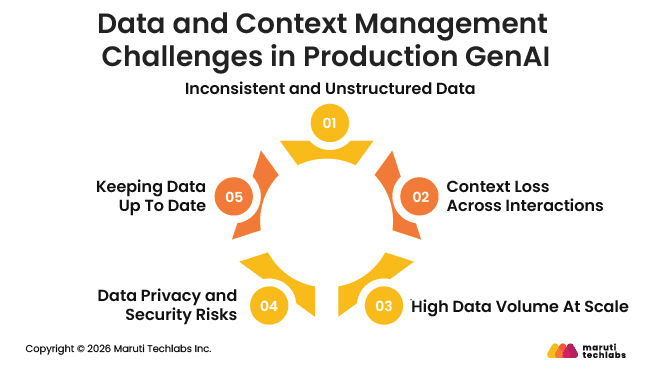 Data and Context Management Challenges in Production GenAI

Inconsistent and Unstructured Data

01

02

Context Loss Across Interactions

03

High Data Volume At Scale

04

Data Privacy and Security Risks

05

Keeping Data Up To Date

Copyright © 2026 Maruti Techlabs Inc.

maruti techlabs